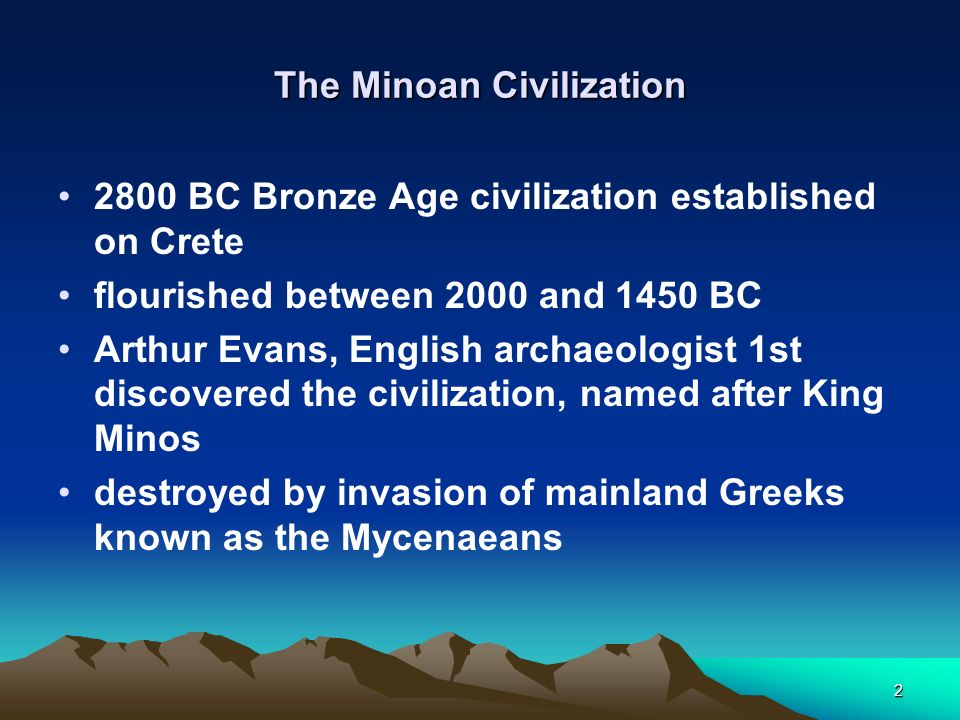 The Minoan Civilization

• 2800 BC Bronze Age civilization established on Crete
• flourished between 2000 and 1450 BC
• Arthur Evans, English archaeologist 1st discovered the civilization, named after King Minos
• destroyed by invasion of mainland Greeks known as the Mycenaeans

2